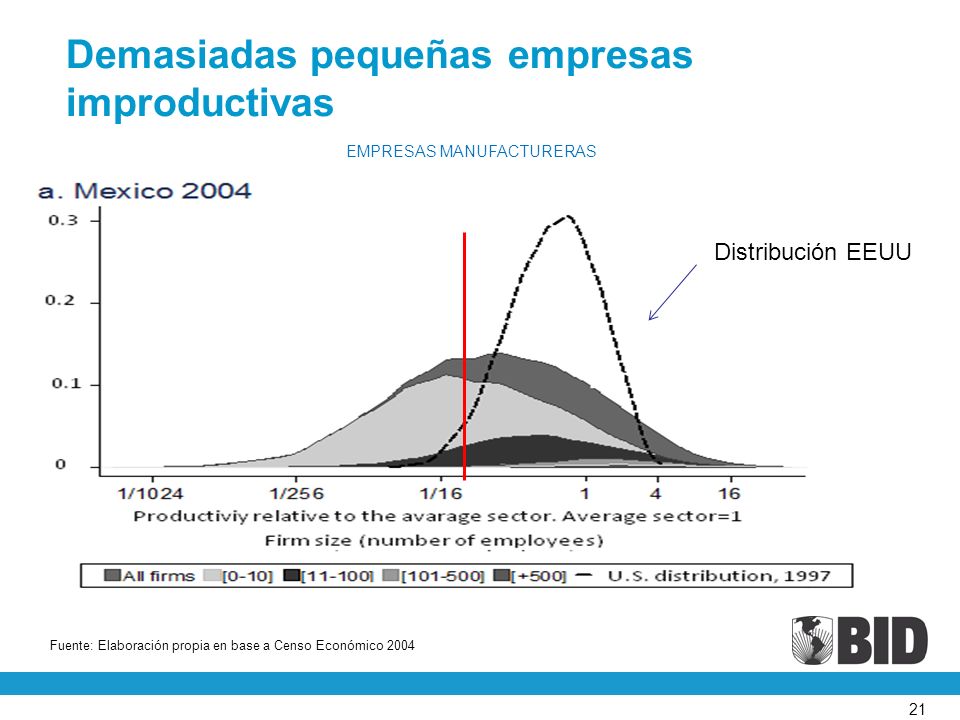 Demasiadas pequeñas empresas improductivas

EMPRESAS MANUFACTURERAS

a. Mexico 2004

0.3
0.2
0.1
0

Distribución EEUU

1/1024 1/256 1/16 1 4 16

Productiviy relative to the avarage sector. Average sector=1

Firm size (number of employees)

All firms [0-10] [11-100] [101-500] [+500] U.S. distribution, 1997

Fuente: Elaboración propia en base a Censo Económico 2004

BID

21